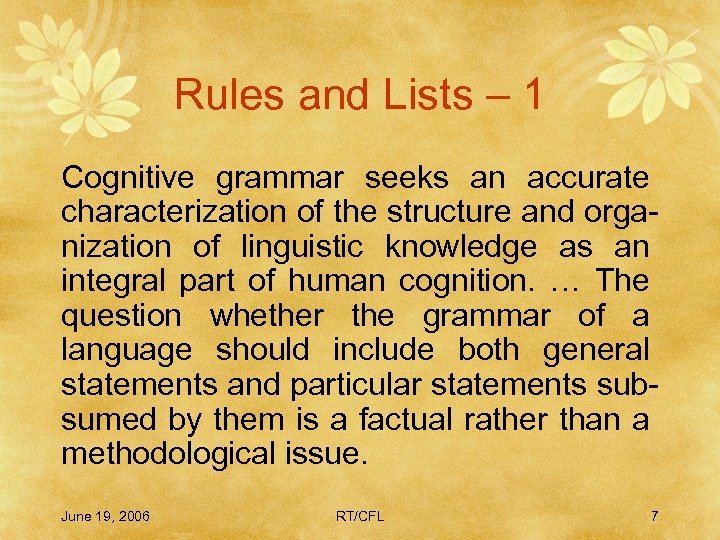 Rules and Lists – 1

Cognitive grammar seeks an accurate characterization of the structure and organization of linguistic knowledge as an integral part of human cognition. … The question whether the grammar of a language should include both general statements and particular statements subsumed by them is a factual rather than a methodological issue.

June 19, 2006 RT/CFL 7